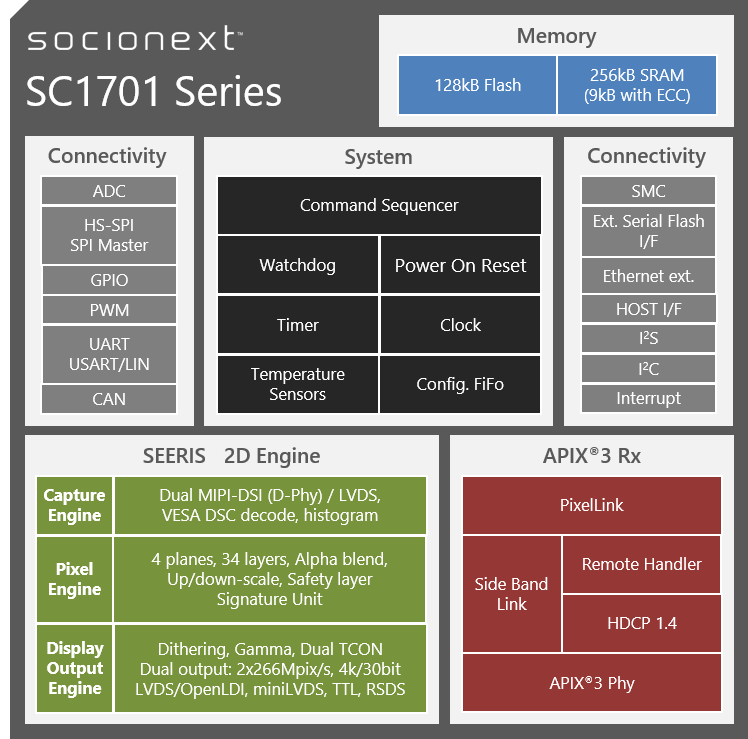 socionext™
SC1701 Series

Memory
128kB Flash
256kB SRAM (9kB with ECC)

Connectivity
ADC
HS-SPI SPI Master
GPIO
PWM
UART USART/LIN
CAN

System
Command Sequencer
Watchdog
Power On Reset
Timer
Clock
Temperature Sensors
Config. FiFo

Connectivity
SMC
Ext. Serial Flash I/F
Ethernet ext.
HOST I/F
I²S
I²C
Interrupt

SEERIS 2D Engine
Capture Engine
Dual MIPI-DSI (D-Phy) / LVDS, VESA DSC decode, histogram
Pixel Engine
4 planes, 34 layers, Alpha blend, Up/down-scale, Safety layer Signature Unit
Display Output Engine
Dithering, Gamma, Dual TCON Dual output: 2x266Mpix/s, 4k/30bit LVDS/OpenLDI, miniLVDS, TTL, RSDS

APIX®3 Rx
PixelLink
Side Band Link
Remote Handler
HDCP 1.4
APIX®3 Phy